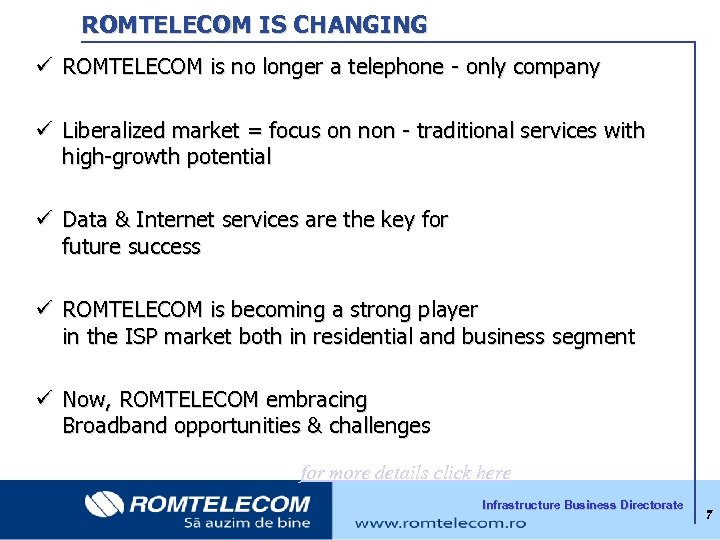 ROMTELECOM IS CHANGING

✓ ROMTELECOM is no longer a telephone - only company

✓ Liberalized market = focus on non - traditional services with high-growth potential

✓ Data & Internet services are the key for future success

✓ ROMTELECOM is becoming a strong player in the ISP market both in residential and business segment

✓ Now, ROMTELECOM embracing Broadband opportunities & challenges

for more details click here

ROMTELECOM
Să auzim de bine

Infrastructure Business Directorate
www.romtelecom.ro

7